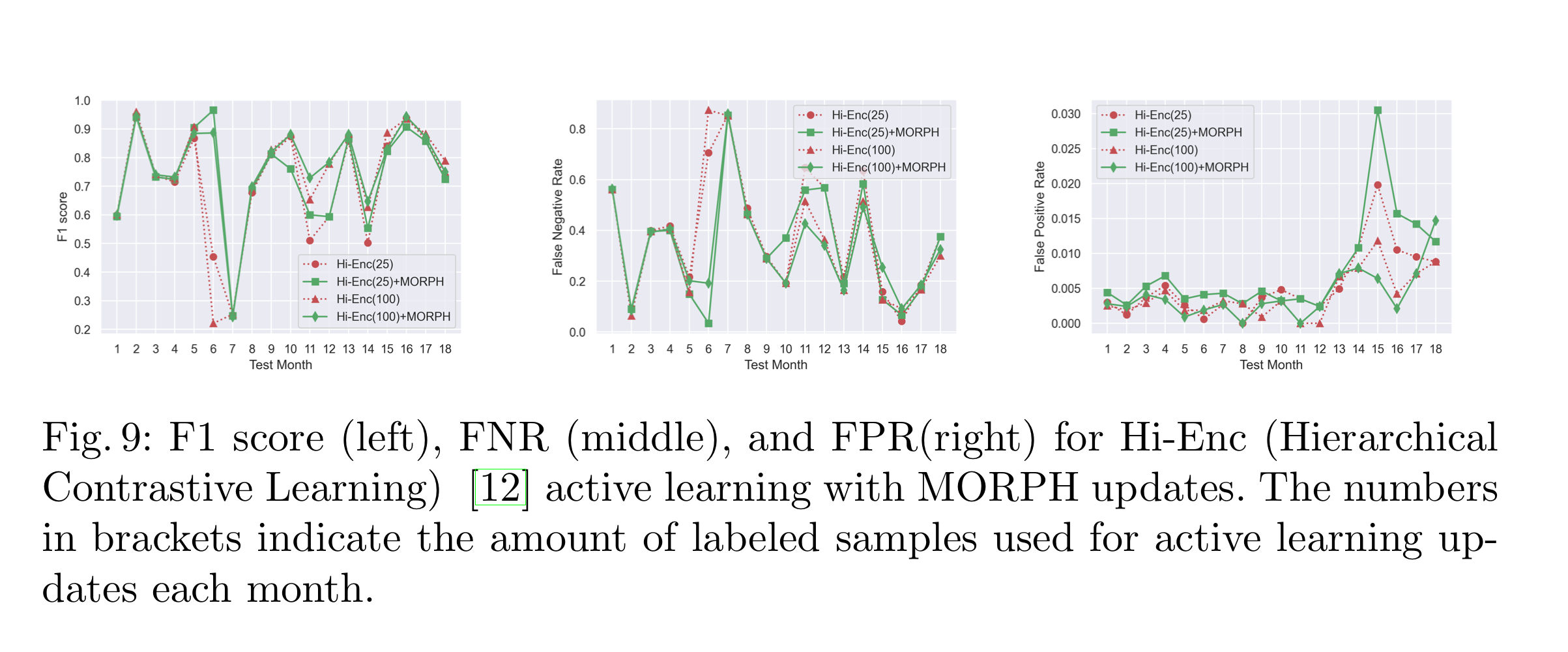 1.0
0.9
0.8
0.7
0.6
0.5
0.4
0.3
0.2
F1 score
Hi-Enc(25)
Hi-Enc(25)+MORPH
Hi-Enc(100)
Hi-Enc(100)+MORPH
1 2 3 4 5 6 7 8 9 10 11 12 13 14 15 16 17 18
Test Month

0.8
0.6
0.4
0.2
0.0
False Negative Rate
Hi-Enc(25)
Hi-Enc(25)+MORPH
Hi-Enc(100)
Hi-Enc(100)+MORPH
1 2 3 4 5 6 7 8 9 10 11 12 13 14 15 16 17 18
Test Month

0.030
0.025
0.020
0.015
0.010
0.005
0.000
False Positive Rate
Hi-Enc(25)
Hi-Enc(25)+MORPH
Hi-Enc(100)
Hi-Enc(100)+MORPH
1 2 3 4 5 6 7 8 9 10 11 12 13 14 15 16 17 18
Test Month

Fig. 9: F1 score (left), FNR (middle), and FPR(right) for Hi-Enc (Hierarchical Contrastive Learning) [12] active learning with MORPH updates. The numbers in brackets indicate the amount of labeled samples used for active learning updates each month.